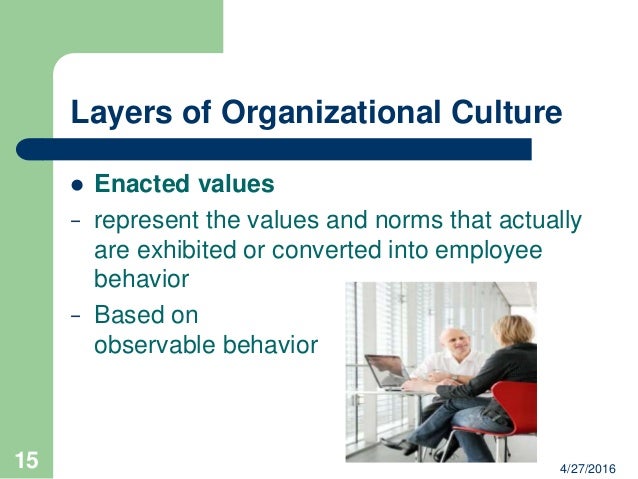 Layers of Organizational Culture

● Enacted values

– represent the values and norms that actually are exhibited or converted into employee behavior

– Based on observable behavior

15

4/27/2016